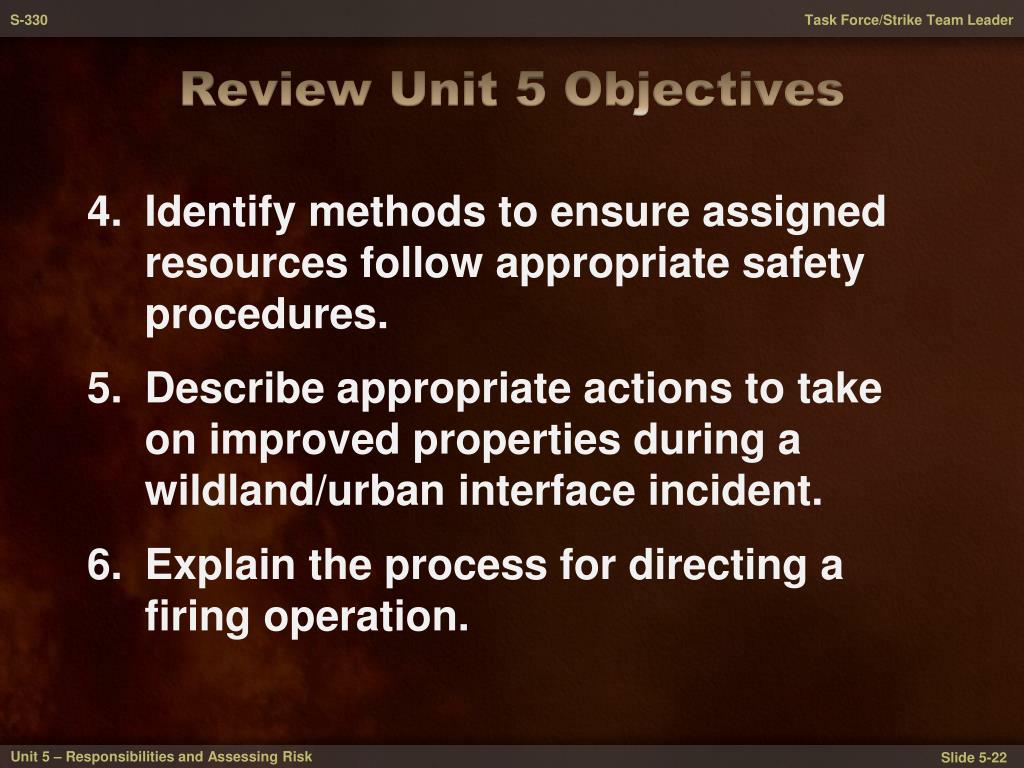 S-330

Task Force/Strike Team Leader

Review Unit 5 Objectives

4. Identify methods to ensure assigned resources follow appropriate safety procedures.

5. Describe appropriate actions to take on improved properties during a wildland/urban interface incident.

6. Explain the process for directing a firing operation.

Unit 5 – Responsibilities and Assessing Risk

Slide 5-22